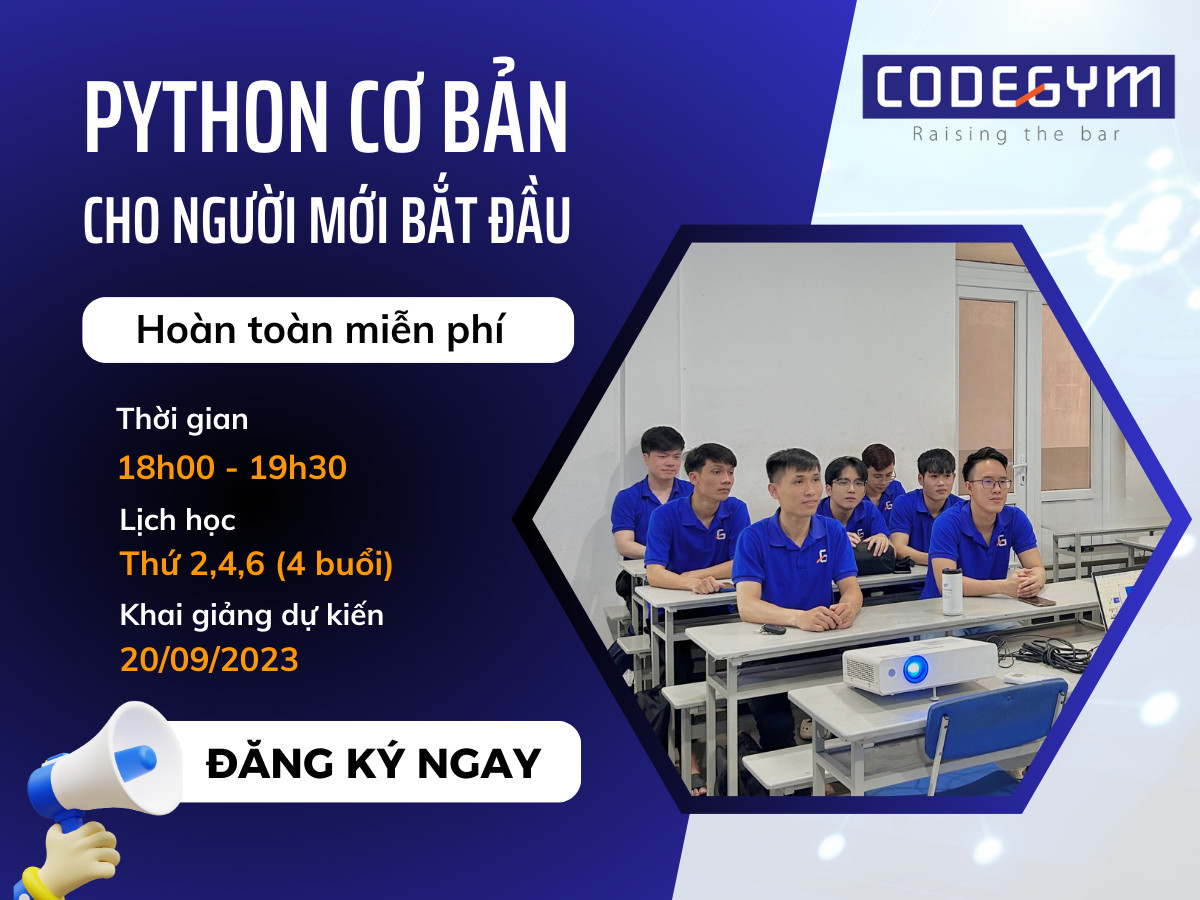 PYTHON CƠ BẢN
CHO NGƯỜI MỚI BẮT ĐẦU

CODEGYM
Raising the bar

Hoàn toàn miễn phí

Thời gian
18h00 - 19h30
Lịch học
Thứ 2,4,6 (4 buổi)
Khai giảng dự kiến
20/09/2023

ĐĂNG KÝ NGAY